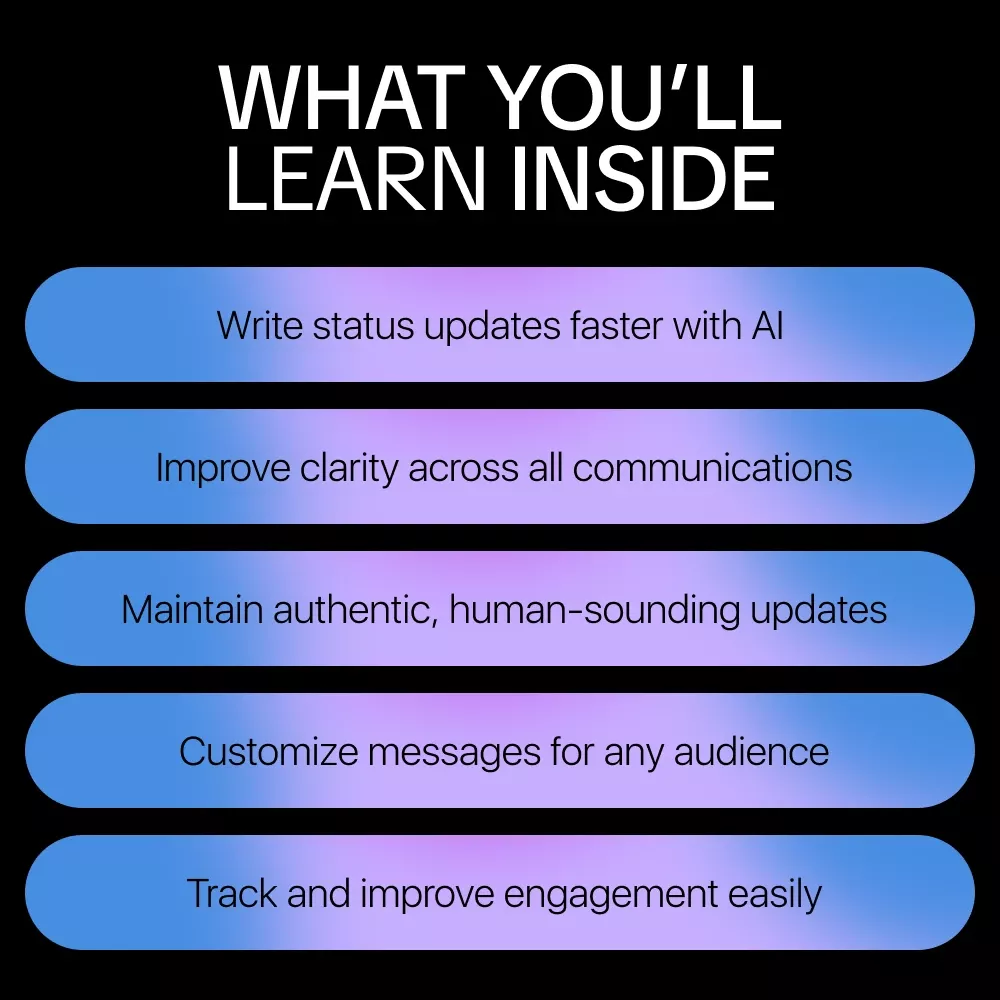 WHAT YOU'LL LEARN INSIDE

Write status updates faster with AI

Improve clarity across all communications

Maintain authentic, human-sounding updates

Customize messages for any audience

Track and improve engagement easily